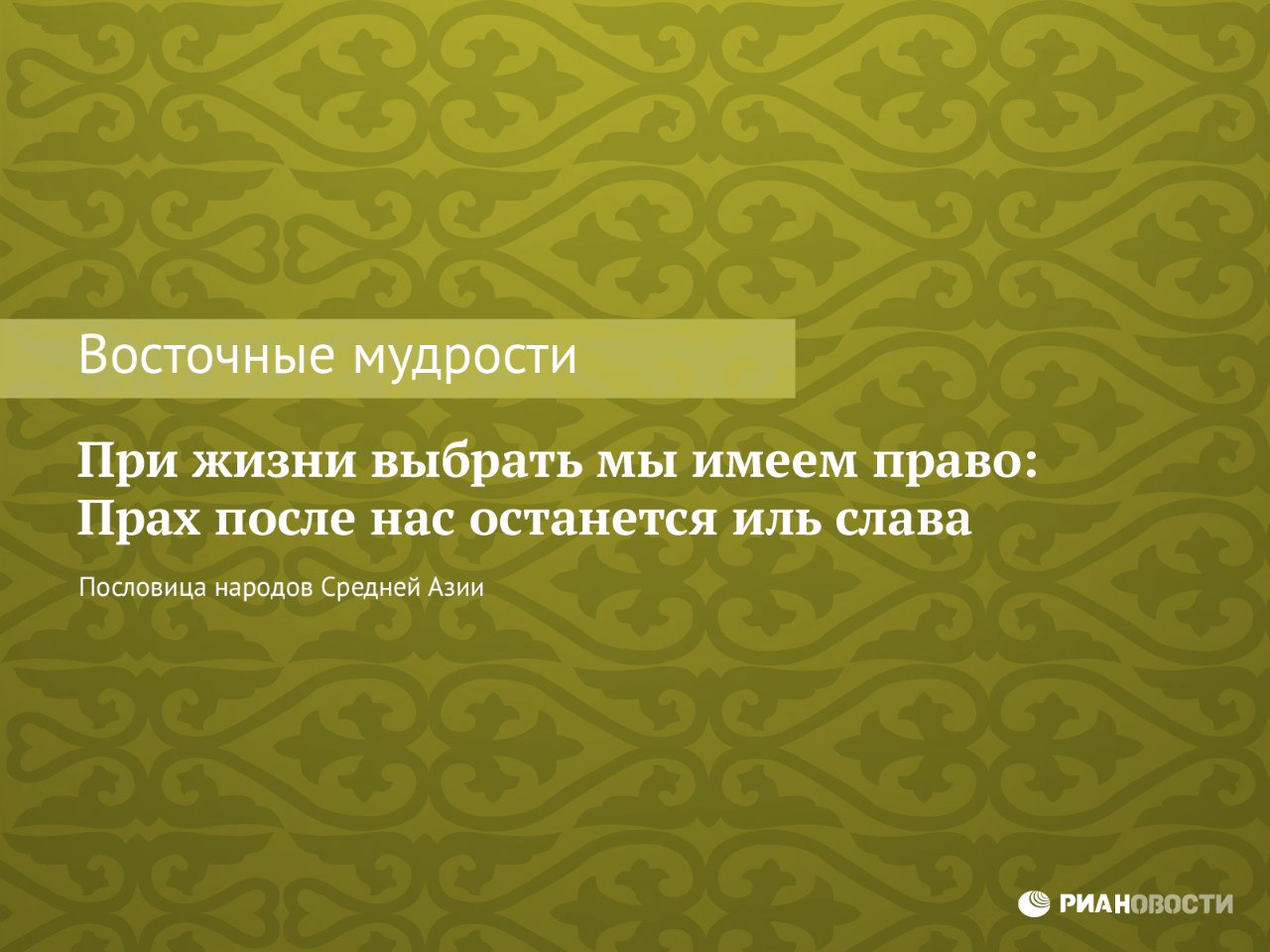 Восточные мудрости

При жизни выбрать мы имеем право:
Прах после нас останется иль слава

Пословица народов Средней Азии

РИАНОВОСТИ